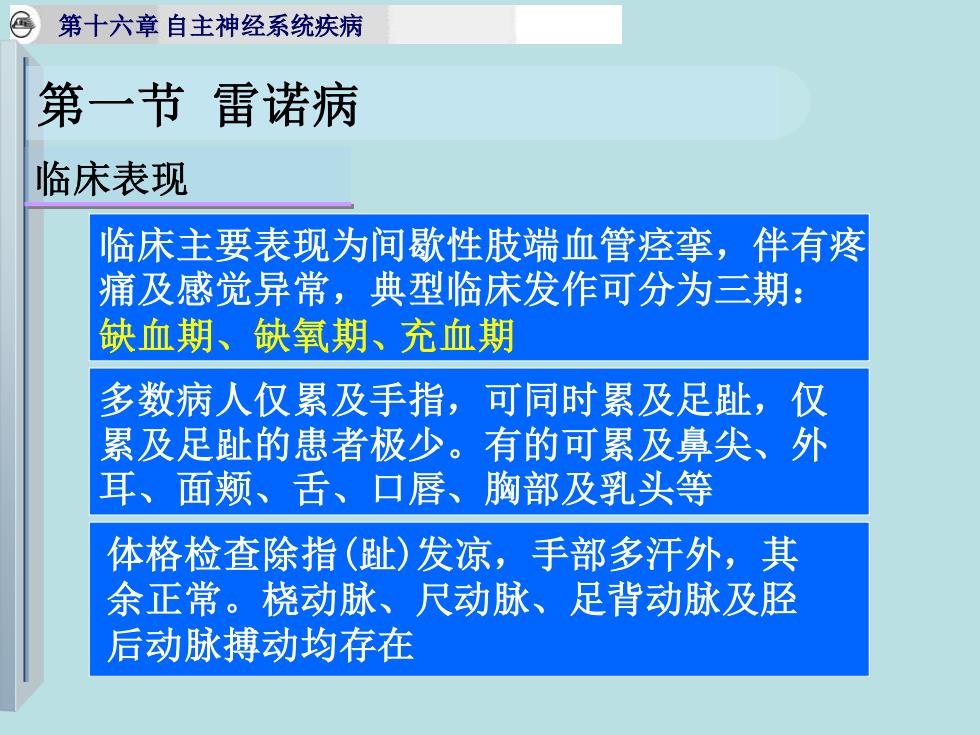 第十六章 自主神经系统疾病

第一节 雷诺病

临床表现

临床主要表现为间歇性肢端血管痉挛，伴有疼痛及感觉异常，典型临床发作可分为三期：缺血期、缺氧期、充血期

多数病人仅累及手指，可同时累及足趾，仅累及足趾的患者极少。有的可累及鼻尖、外耳、面颊、舌、口唇、胸部及乳头等

体格检查除指(趾)发凉，手部多汗外，其余正常。桡动脉、尺动脉、足背动脉及胫后动脉搏动均存在